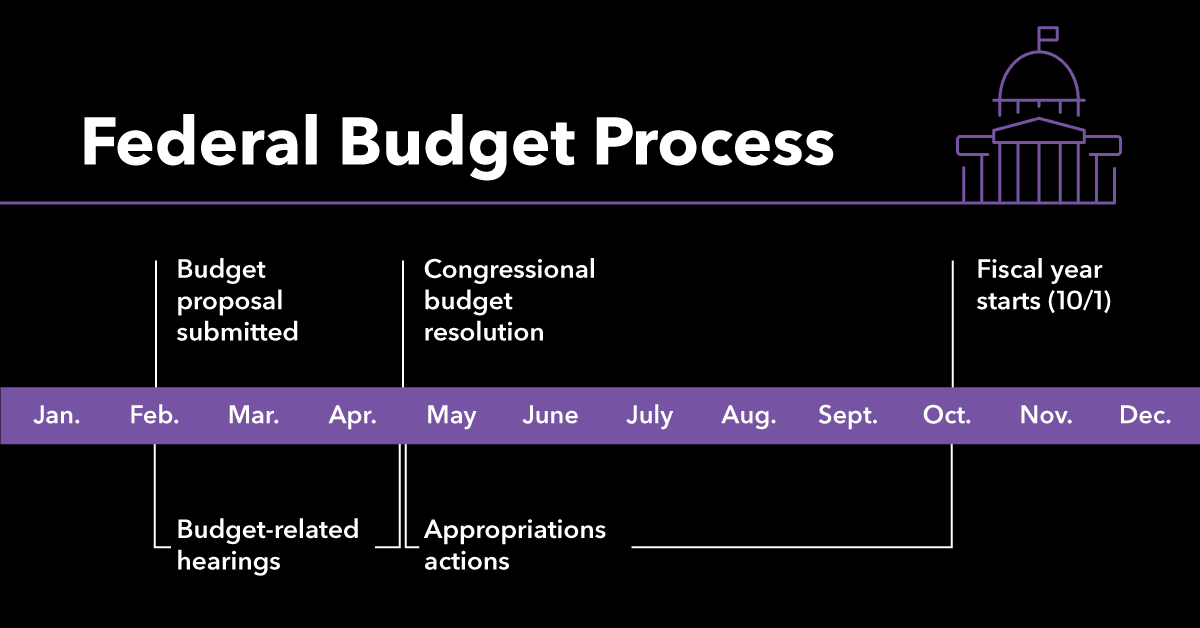 Federal Budget Process

Budget proposal submitted

Congressional budget resolution

Fiscal year starts (10/1)

Jan. Feb. Mar. Apr. May June July Aug. Sept. Oct. Nov. Dec.

Budget-related hearings

Appropriations actions